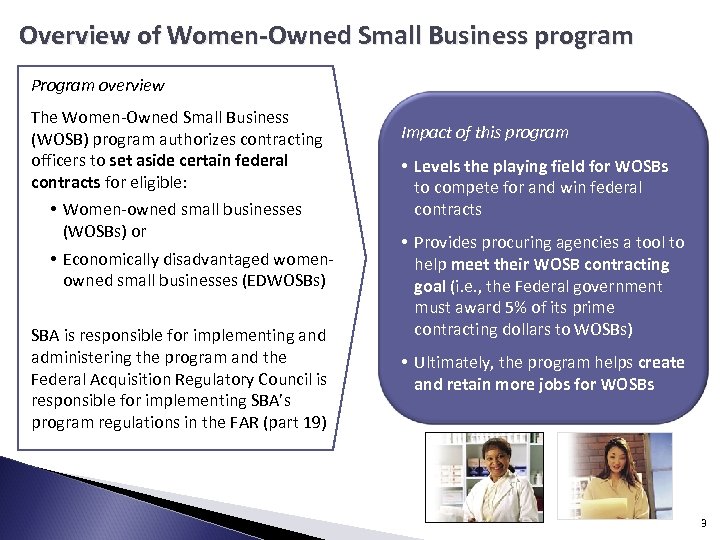 Overview of Women-Owned Small Business program

Program overview

The Women-Owned Small Business (WOSB) program authorizes contracting officers to set aside certain federal contracts for eligible:

• Women-owned small businesses (WOSBs) or

• Economically disadvantaged women-owned small businesses (EDWOSBs)

SBA is responsible for implementing and administering the program and the Federal Acquisition Regulatory Council is responsible for implementing SBA's program regulations in the FAR (part 19)

Impact of this program

• Levels the playing field for WOSBs to compete for and win federal contracts

• Provides procuring agencies a tool to help meet their WOSB contracting goal (i.e., the Federal government must award 5% of its prime contracting dollars to WOSBs)

• Ultimately, the program helps create and retain more jobs for WOSBs

3